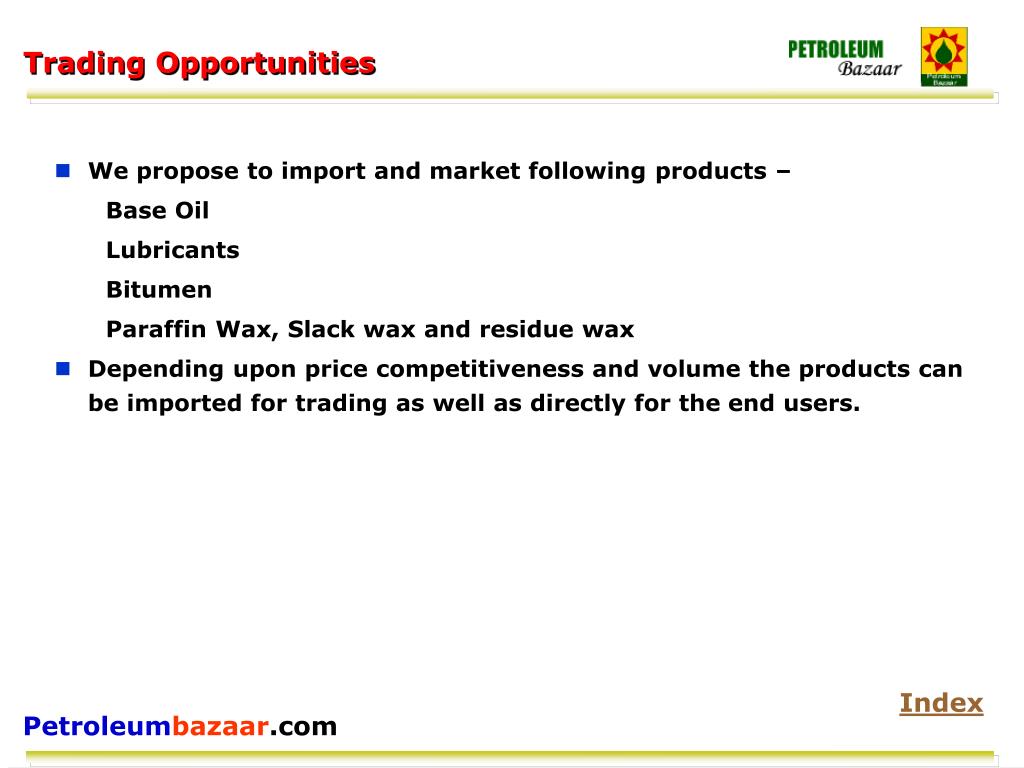 Trading Opportunities

PETROLEUM Bazaar

Petroleum Bazaar

We propose to import and market following products –

Base Oil

Lubricants

Bitumen

Paraffin Wax, Slack wax and residue wax

Depending upon price competitiveness and volume the products can be imported for trading as well as directly for the end users.

Index

Petroleumbazaar.com